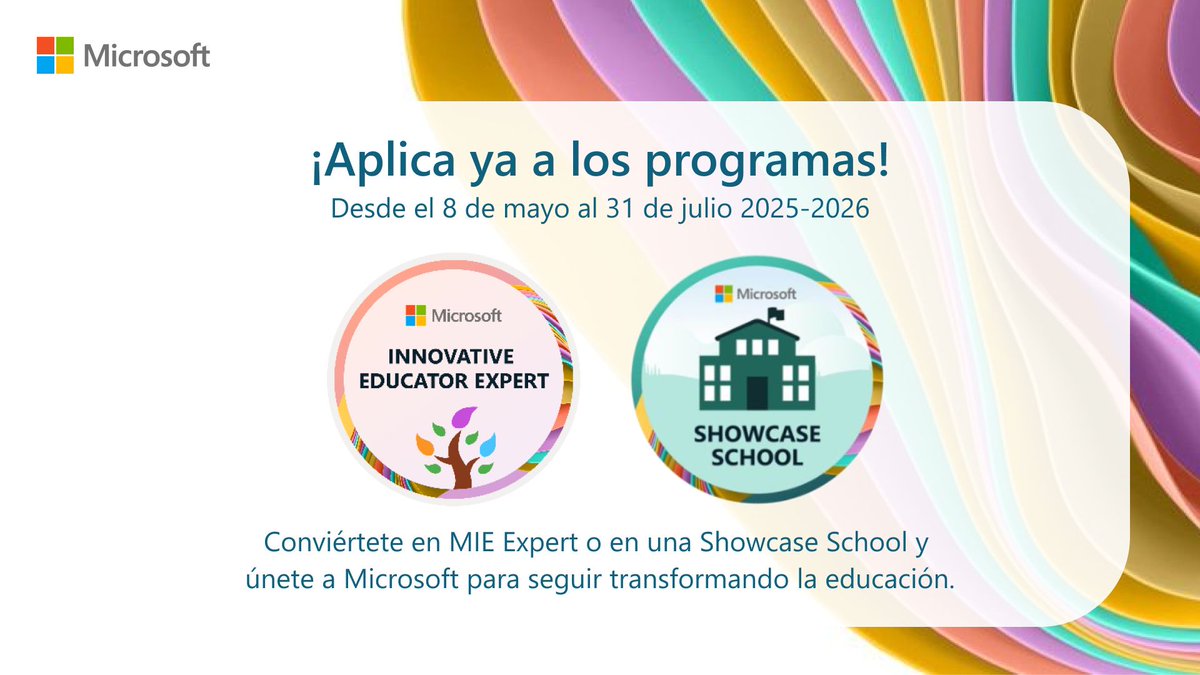 Microsoft

¡Aplica ya a los programas!
Desde el 8 de mayo al 31 de julio 2025-2026

Microsoft
INNOVATIVE EDUCATOR EXPERT

Microsoft
SHOWCASE SCHOOL

Conviértete en MIE Expert o en una Showcase School y únete a Microsoft para seguir transformando la educación.